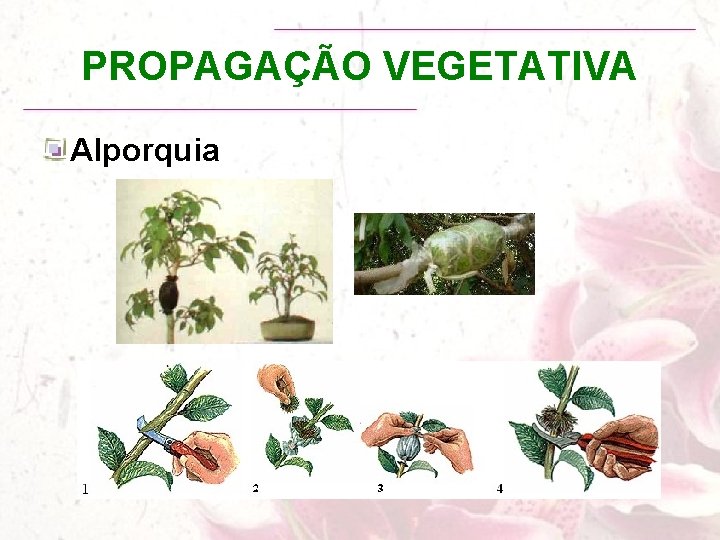 PROPAGAÇÃO VEGETATIVA

Alporquia

1

2

3

4